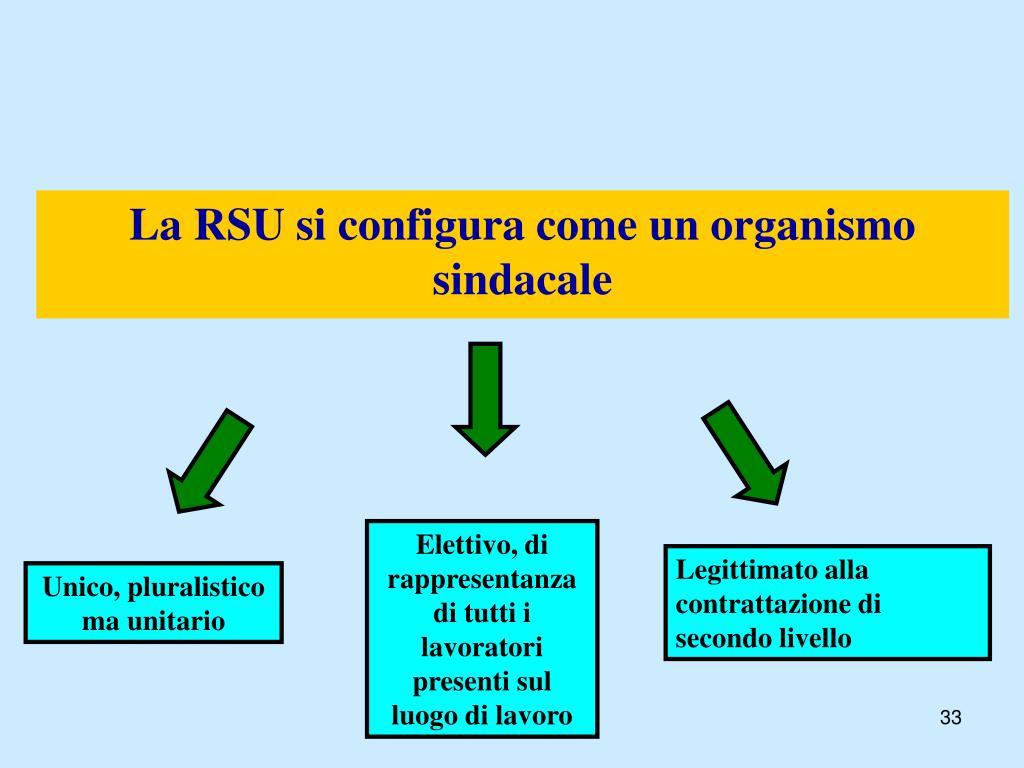 La RSU si configura come un organismo sindacale

Unico, pluralistico ma unitario

Elettivo, di rappresentanza di tutti i lavoratori presenti sul luogo di lavoro

Legittimato alla contrattazione di secondo livello

33